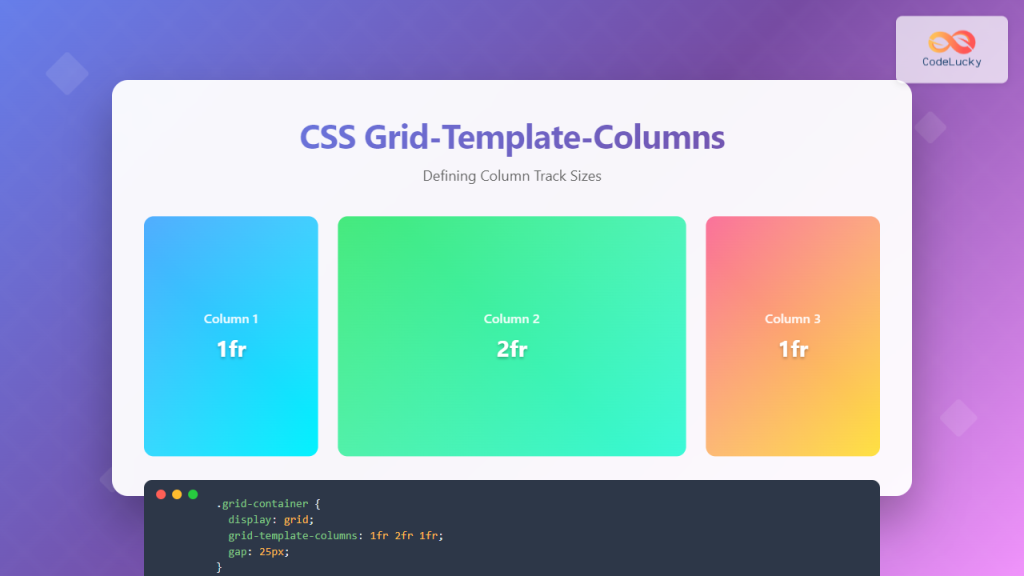 CodeLucky

CSS Grid-Template-Columns

Defining Column Track Sizes

Column 1
1fr

Column 2
2fr

Column 3
1fr

.grid-container {
  display: grid;
  grid-template-columns: 1fr 2fr 1fr;
  gap: 25px;
}